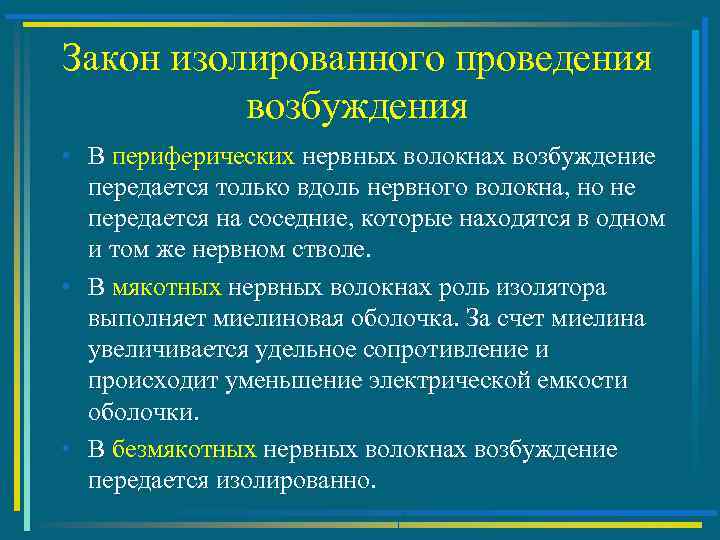 Закон изолированного проведения возбуждения

• В периферических нервных волокнах возбуждение передается только вдоль нервного волокна, но не передается на соседние, которые находятся в одном и том же нервном стволе.

• В мякотных нервных волокнах роль изолятора выполняет миелиновая оболочка. За счет миелина увеличивается удельное сопротивление и происходит уменьшение электрической емкости оболочки.

• В безмякотных нервных волокнах возбуждение передается изолированно.